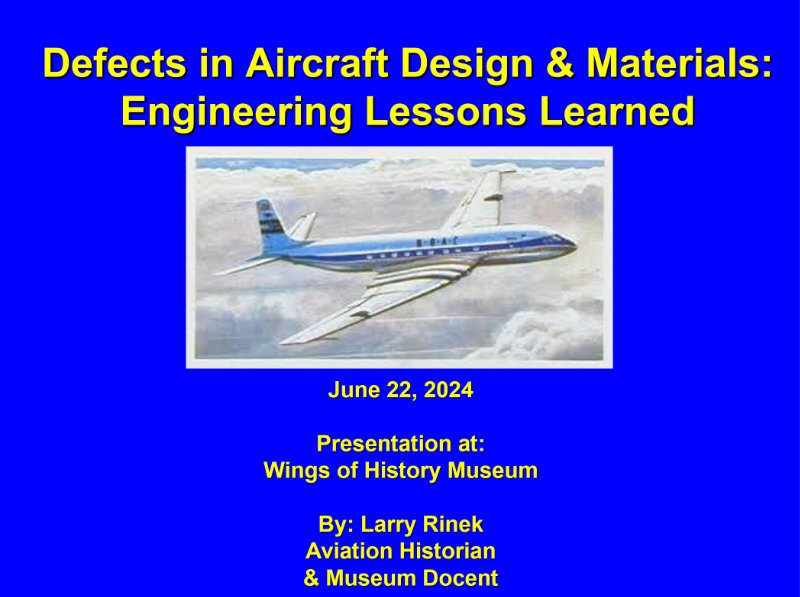 Defects in Aircraft Design & Materials: Engineering Lessons Learned

B·O·A·C

June 22, 2024

Presentation at:
Wings of History Museum

By: Larry Rinek
Aviation Historian
& Museum Docent